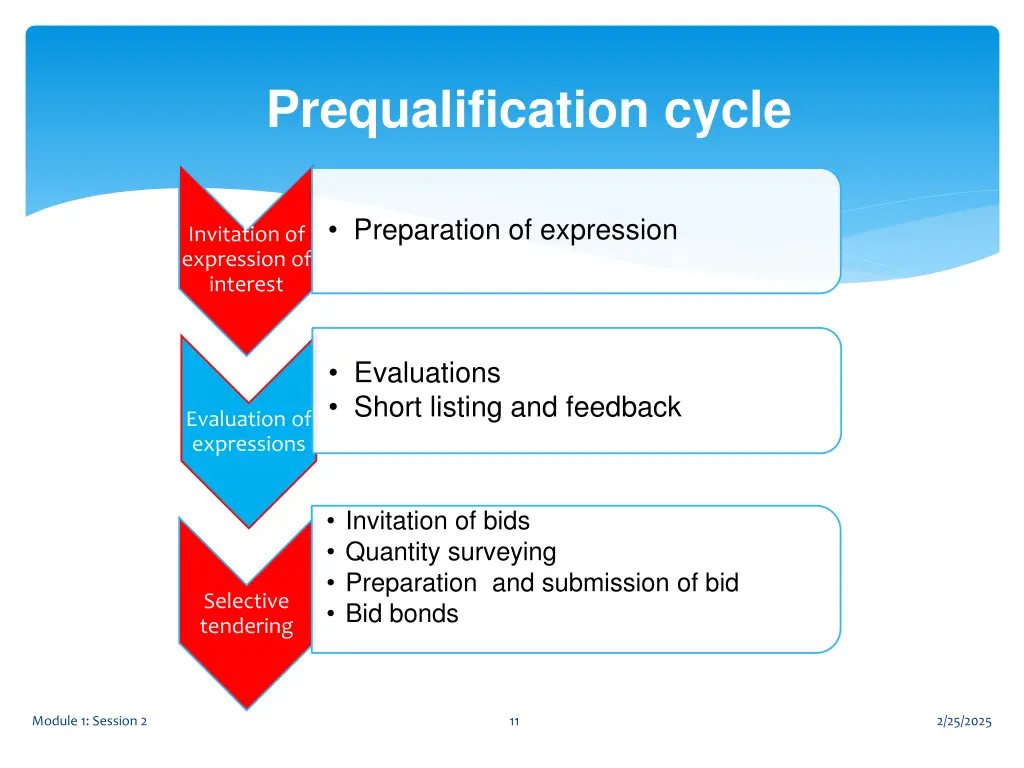 Prequalification cycle

Invitation of expression of interest

• Preparation of expression

Evaluation of expressions

• Evaluations
• Short listing and feedback

Selective tendering

• Invitation of bids
• Quantity surveying
• Preparation  and submission of bid
• Bid bonds

Module 1: Session 2

11

2/25/2025